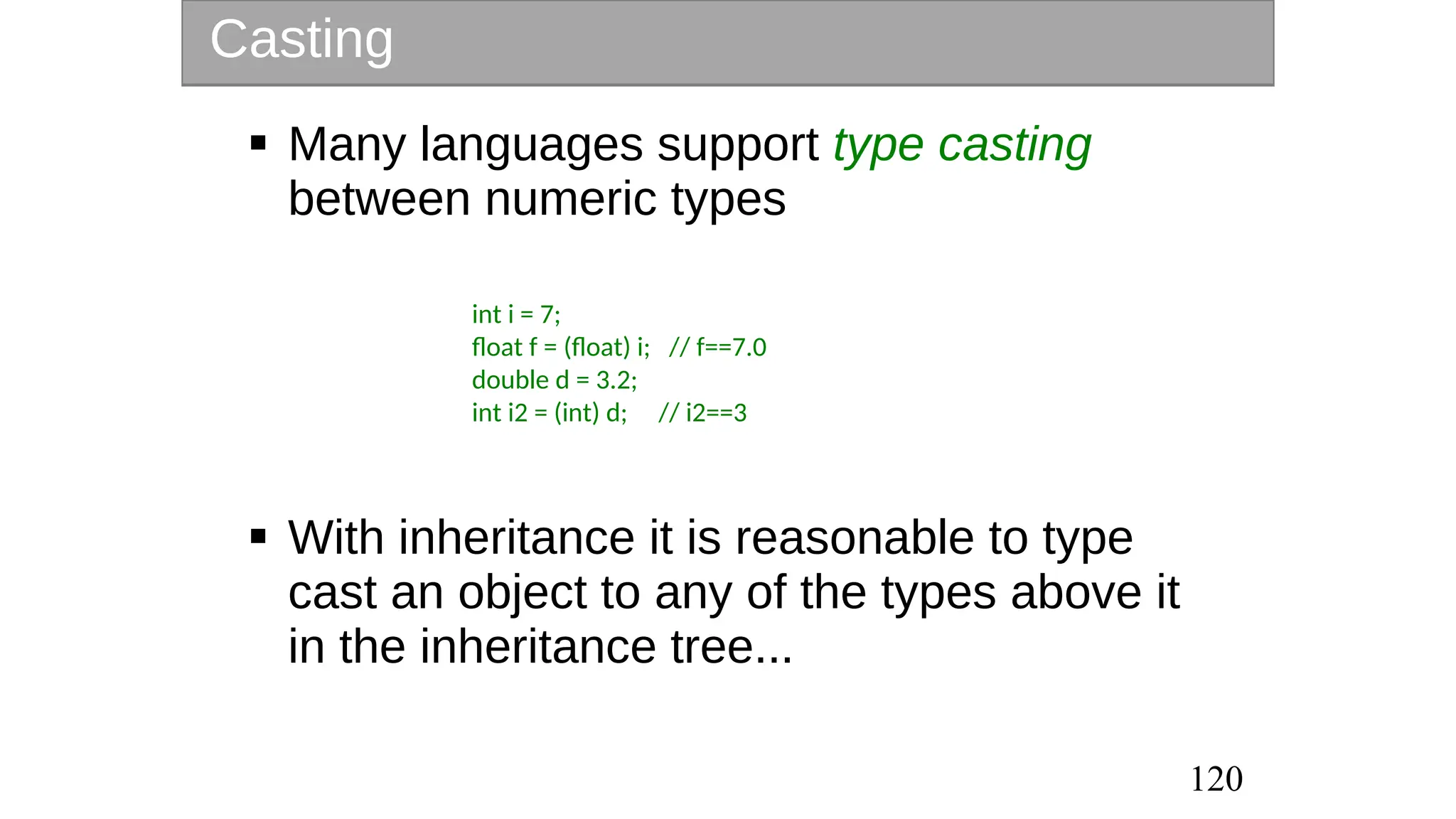 Casting

▪ Many languages support type casting between numeric types

int i = 7;
float f = (float) i;   // f==7.0
double d = 3.2;
int i2 = (int) d;     // i2==3

▪ With inheritance it is reasonable to type cast an object to any of the types above it in the inheritance tree...

120